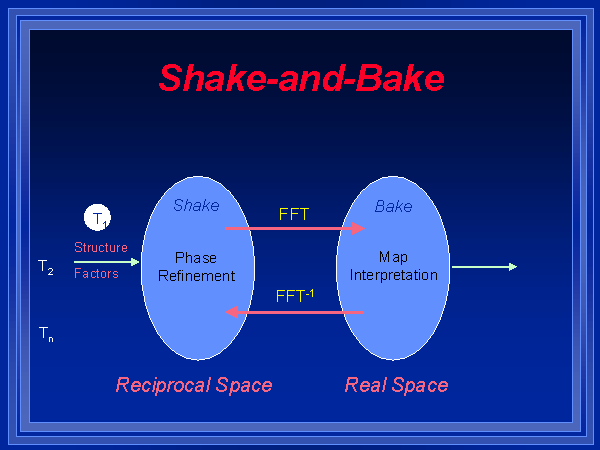 Shake-and-Bake

$T_1$

Structure Factors

$T_2$

$T_n$

Shake

Phase Refinement

FFT

$FFT^{-1}$

Bake

Map Interpretation

Reciprocal Space

Real Space